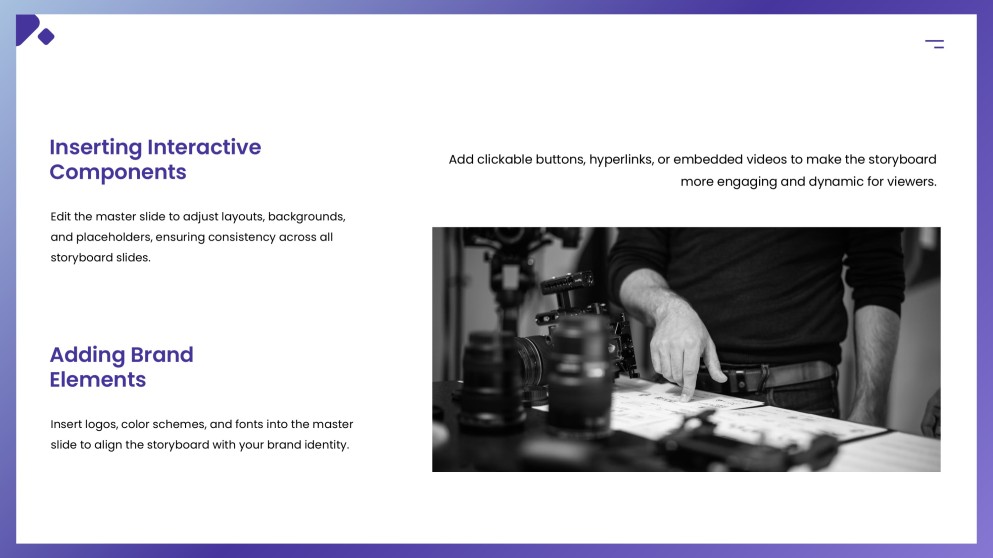 Inserting Interactive Components

Edit the master slide to adjust layouts, backgrounds, and placeholders, ensuring consistency across all storyboard slides.

Adding Brand Elements

Insert logos, color schemes, and fonts into the master slide to align the storyboard with your brand identity.

Add clickable buttons, hyperlinks, or embedded videos to make the storyboard more engaging and dynamic for viewers.